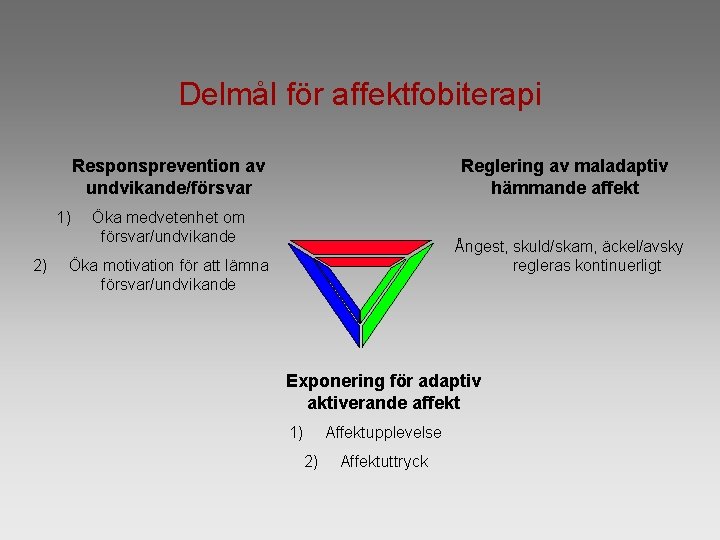 Delmål för affektfobiterapi

Responsprevention av undvikande/försvar

1) Öka medvetenhet om försvar/undvikande

2) Öka motivation för att lämna försvar/undvikande

Reglering av maladaptiv hämmande affekt

Ångest, skuld/skam, äckel/avsky regleras kontinuerligt

Exponering för adaptiv aktiverande affekt

1) Affektupplevelse

2) Affektuttryck